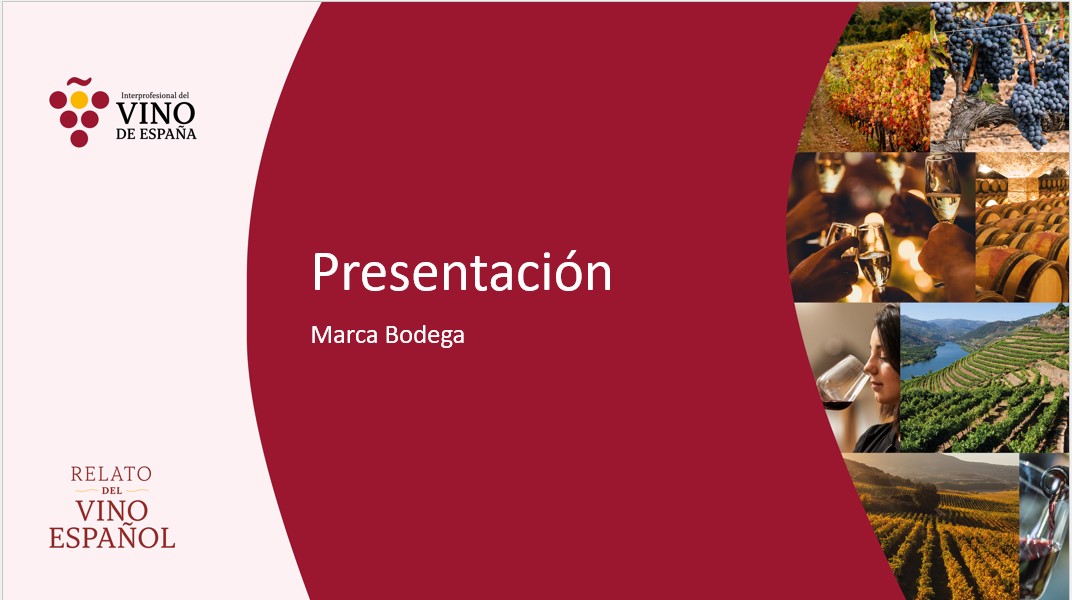 Interprofesional del
VINO
DE ESPAÑA

Presentación

Marca Bodega

RELATO
DEL
VINO
ESPAÑOL